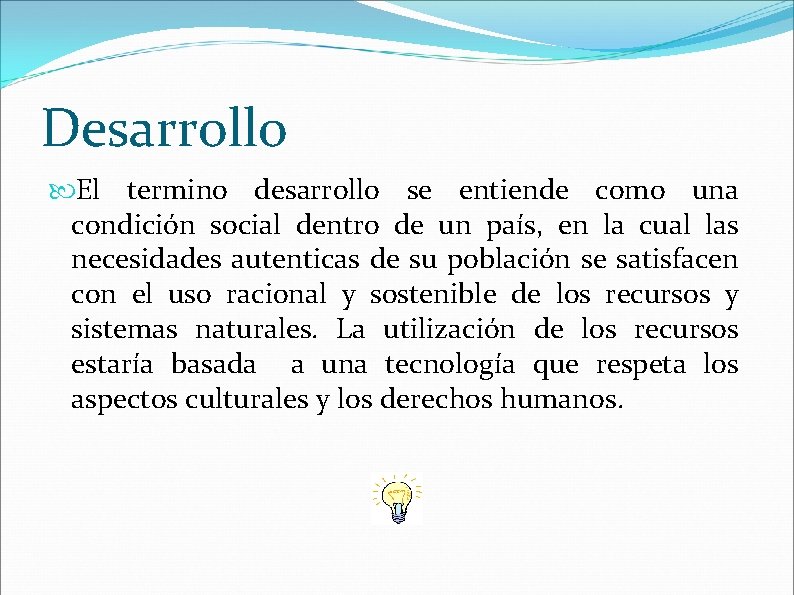 Desarrollo

El termino desarrollo se entiende como una condición social dentro de un país, en la cual las necesidades autenticas de su población se satisfacen con el uso racional y sostenible de los recursos y sistemas naturales. La utilización de los recursos estaría basada a una tecnología que respeta los aspectos culturales y los derechos humanos.